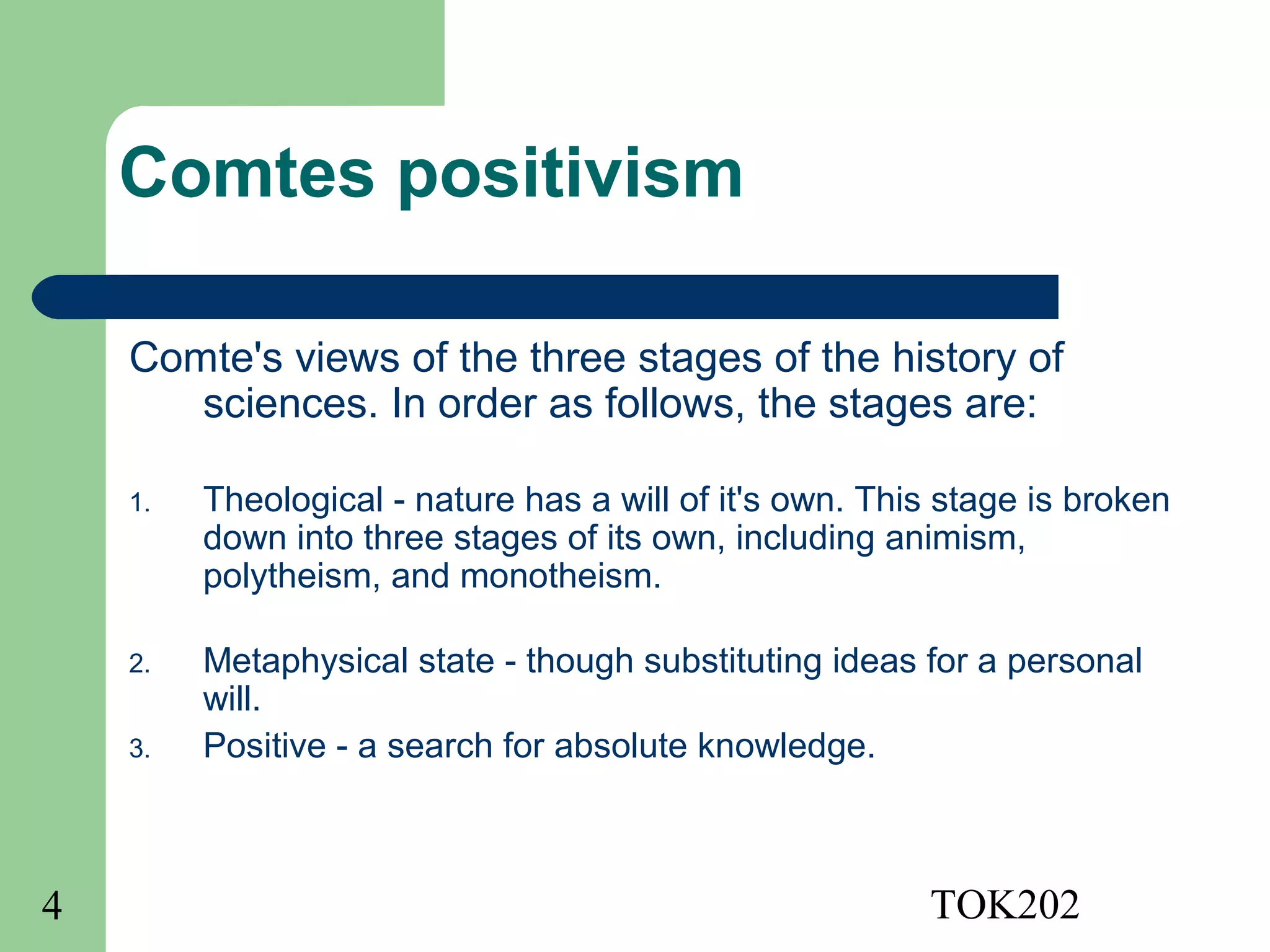 Comtes positivism

Comte's views of the three stages of the history of sciences. In order as follows, the stages are:

1. Theological - nature has a will of it's own. This stage is broken down into three stages of its own, including animism, polytheism, and monotheism.

2. Metaphysical state - though substituting ideas for a personal will.
3. Positive - a search for absolute knowledge.

4

TOK202